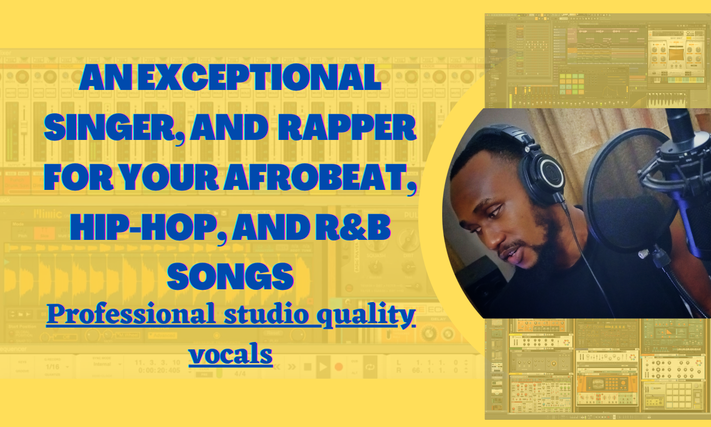 AN EXCEPTIONAL SINGER, AND RAPPER FOR YOUR AFROBEAT, HIP-HOP, AND R&B SONGS

Professional studio quality vocals